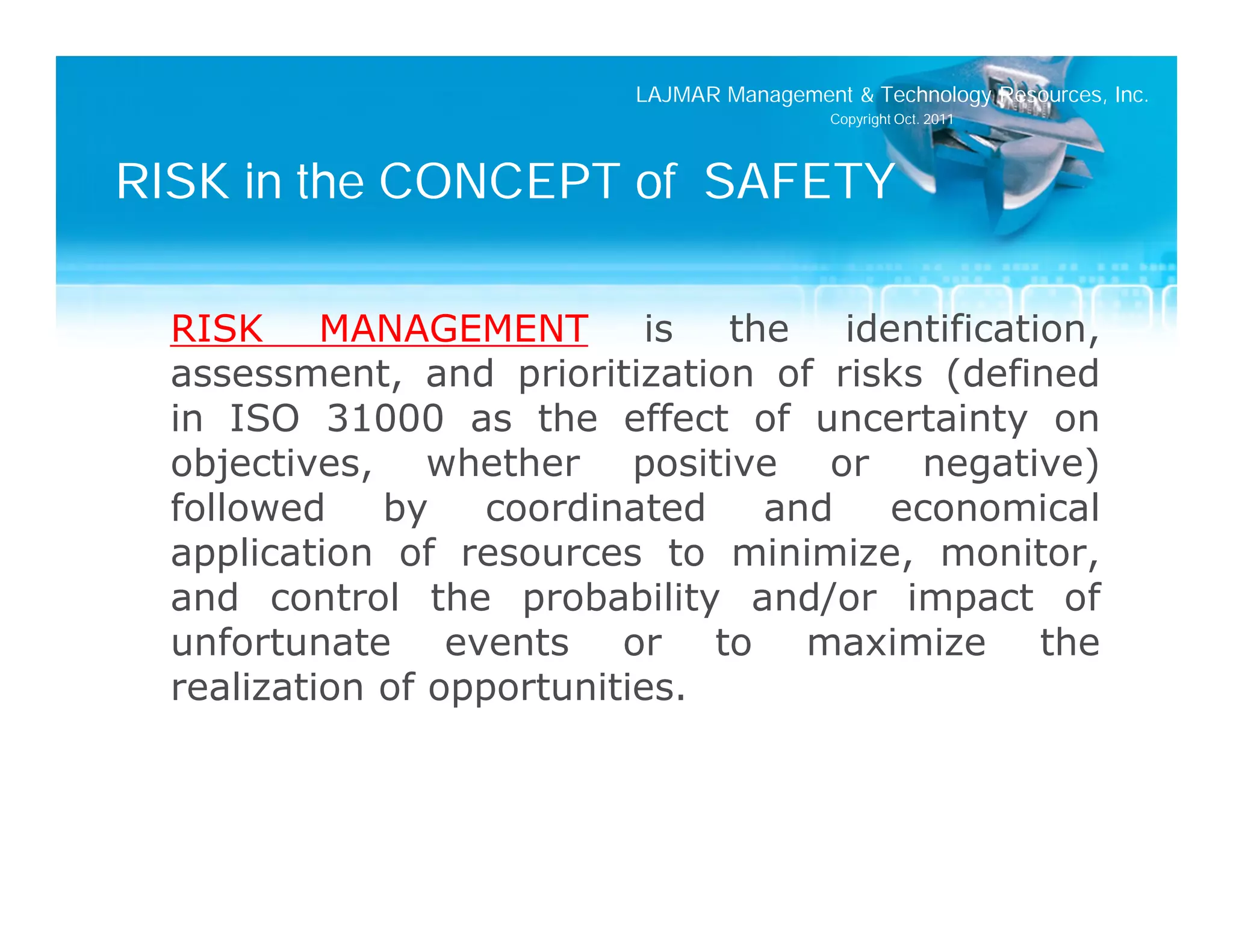 LAJMAR Management & Technology Resources, Inc.
Copyright Oct. 2011

RISK in the CONCEPT of SAFETY

RISK MANAGEMENT is the identification, assessment, and prioritization of risks (defined in ISO 31000 as the effect of uncertainty on objectives, whether positive or negative) followed by coordinated and economical application of resources to minimize, monitor, and control the probability and/or impact of unfortunate events or to maximize the realization of opportunities.